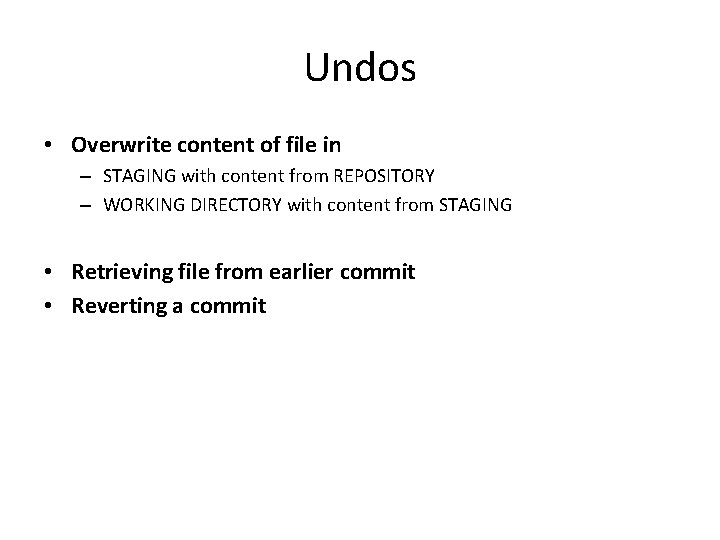 Undos

• Overwrite content of file in
– STAGING with content from REPOSITORY
– WORKING DIRECTORY with content from STAGING

• Retrieving file from earlier commit
• Reverting a commit